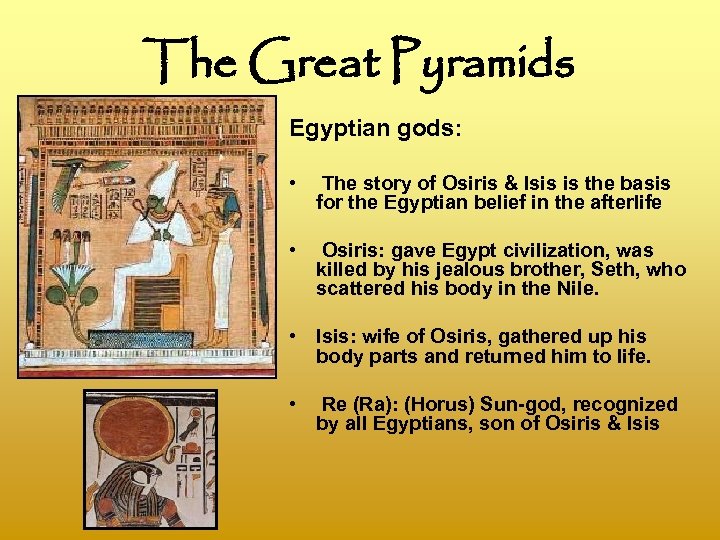 The Great Pyramids

Egyptian gods:

• The story of Osiris & Isis is the basis for the Egyptian belief in the afterlife

• Osiris: gave Egypt civilization, was killed by his jealous brother, Seth, who scattered his body in the Nile.

• Isis: wife of Osiris, gathered up his body parts and returned him to life.

• Re (Ra): (Horus) Sun-god, recognized by all Egyptians, son of Osiris & Isis